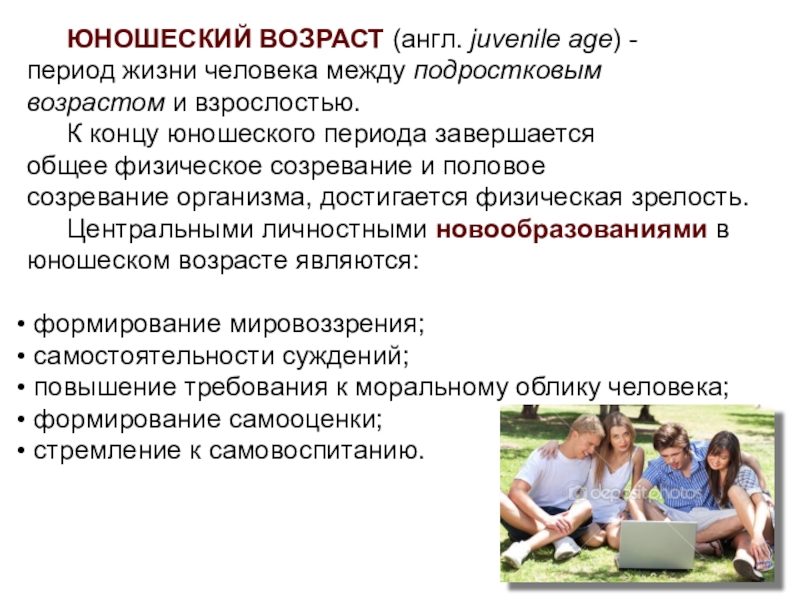 ЮНОШЕСКИЙ ВОЗРАСТ (англ. juvenile age) - период жизни человека между подростковым возрастом и взрослостью.

К концу юношеского периода завершается общее физическое созревание и половое созревание организма, достигается физическая зрелость.

Центральными личностными новообразованиями в юношеском возрасте являются:

• формирование мировоззрения;
• самостоятельности суждений;
• повышение требования к моральному облику человека;
• формирование самооценки;
• стремление к самовоспитанию.

depositphotos